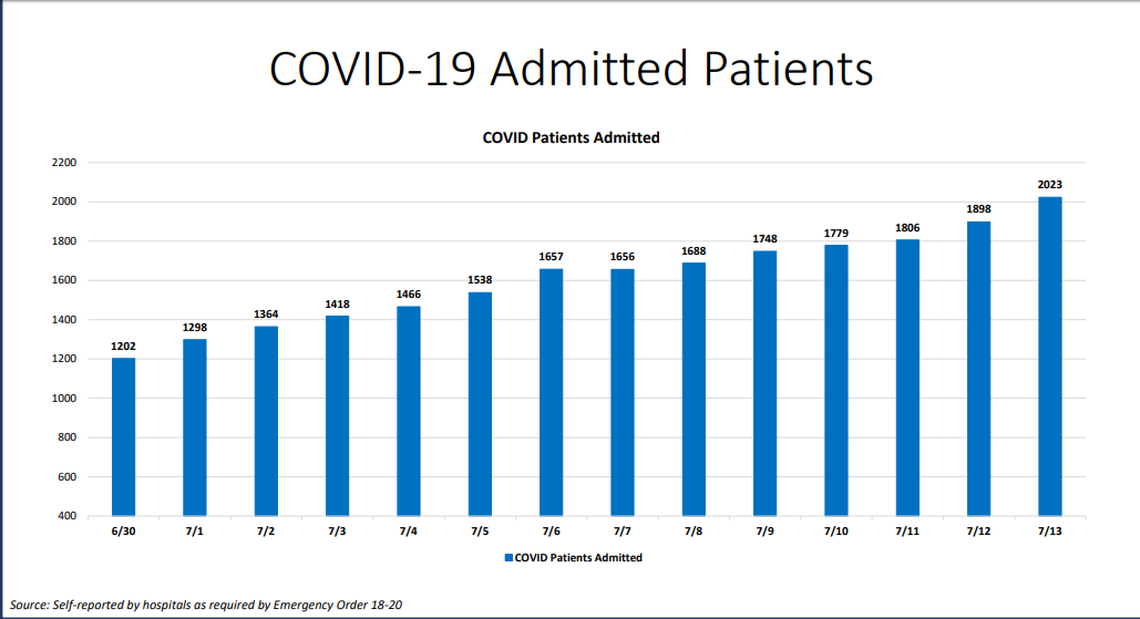 COVID-19 Admitted Patients

COVID Patients Admitted

2200
2000
1800
1600
1400
1200
1000
800
600
400

1202
1298
1364
1418
1466
1538
1657
1656
1688
1748
1779
1806
1898
2023

6/30
7/1
7/2
7/3
7/4
7/5
7/6
7/7
7/8
7/9
7/10
7/11
7/12
7/13

COVID Patients Admitted

Source: Self-reported by hospitals as required by Emergency Order 18-20